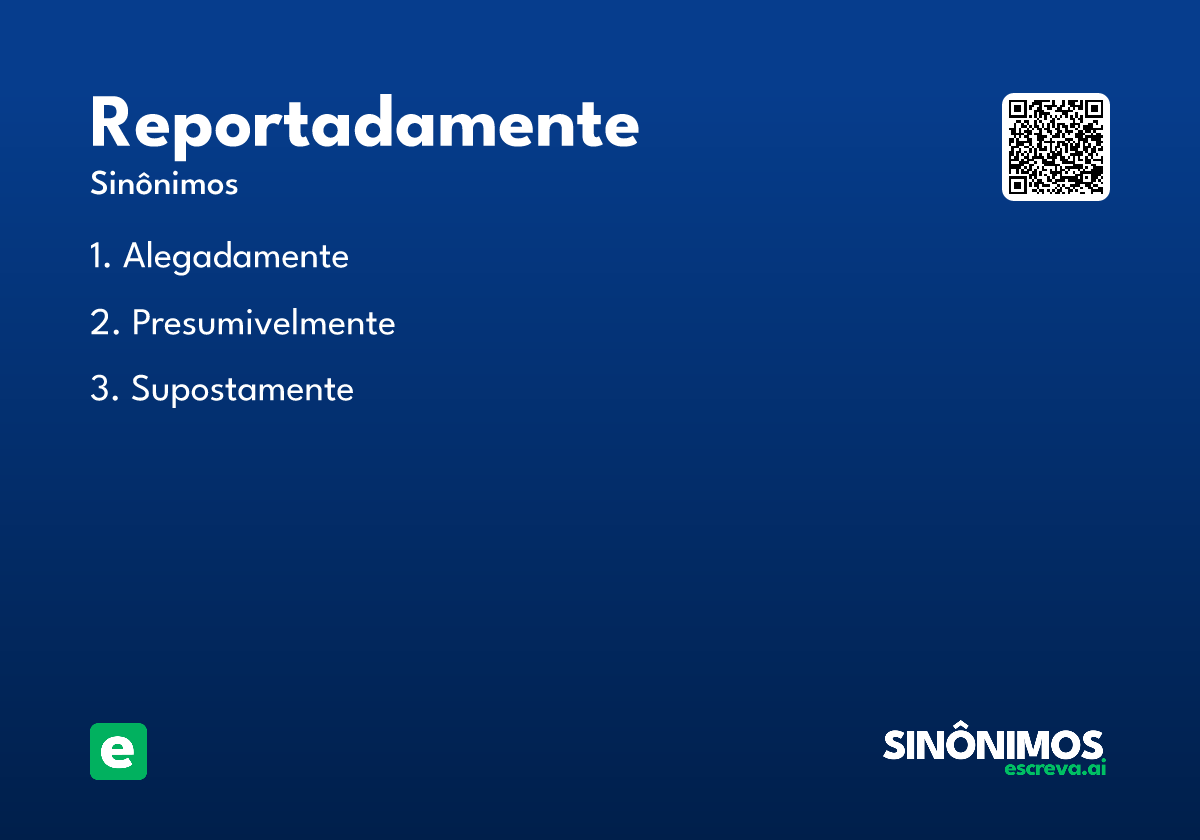 Reportadamente

Sinônimos

1. Alegadamente

2. Presumivelmente

3. Supostamente

e

SINÔNIMOS
escreva.ai